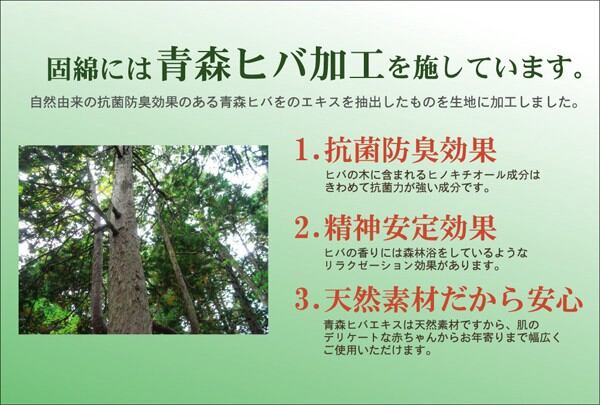 固綿には青森ヒバ加工を施しています。

自然由来の抗菌防臭効果のある青森ヒバをのエキスを抽出したものを生地に加工しました。

1.抗菌防臭効果

ヒバの木に含まれるヒノキチオール成分はきわめて抗菌力が強い成分です。

2.精神安定効果

ヒバの香りには森林浴をしているようなリラクゼーション効果があります。

3.天然素材だから安心

青森ヒバエキスは天然素材ですから、肌のデリケートな赤ちゃんからお年寄りまで幅広くご使用いただけます。